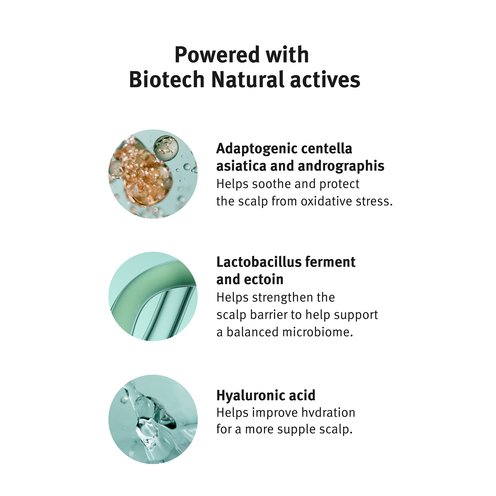 Powered with
Biotech Natural actives

Adaptogenic centella asiatica and andrographis
Helps soothe and protect the scalp from oxidative stress.

Lactobacillus ferment and ectoin
Helps strengthen the scalp barrier to help support a balanced microbiome.

Hyaluronic acid
Helps improve hydration for a more supple scalp.